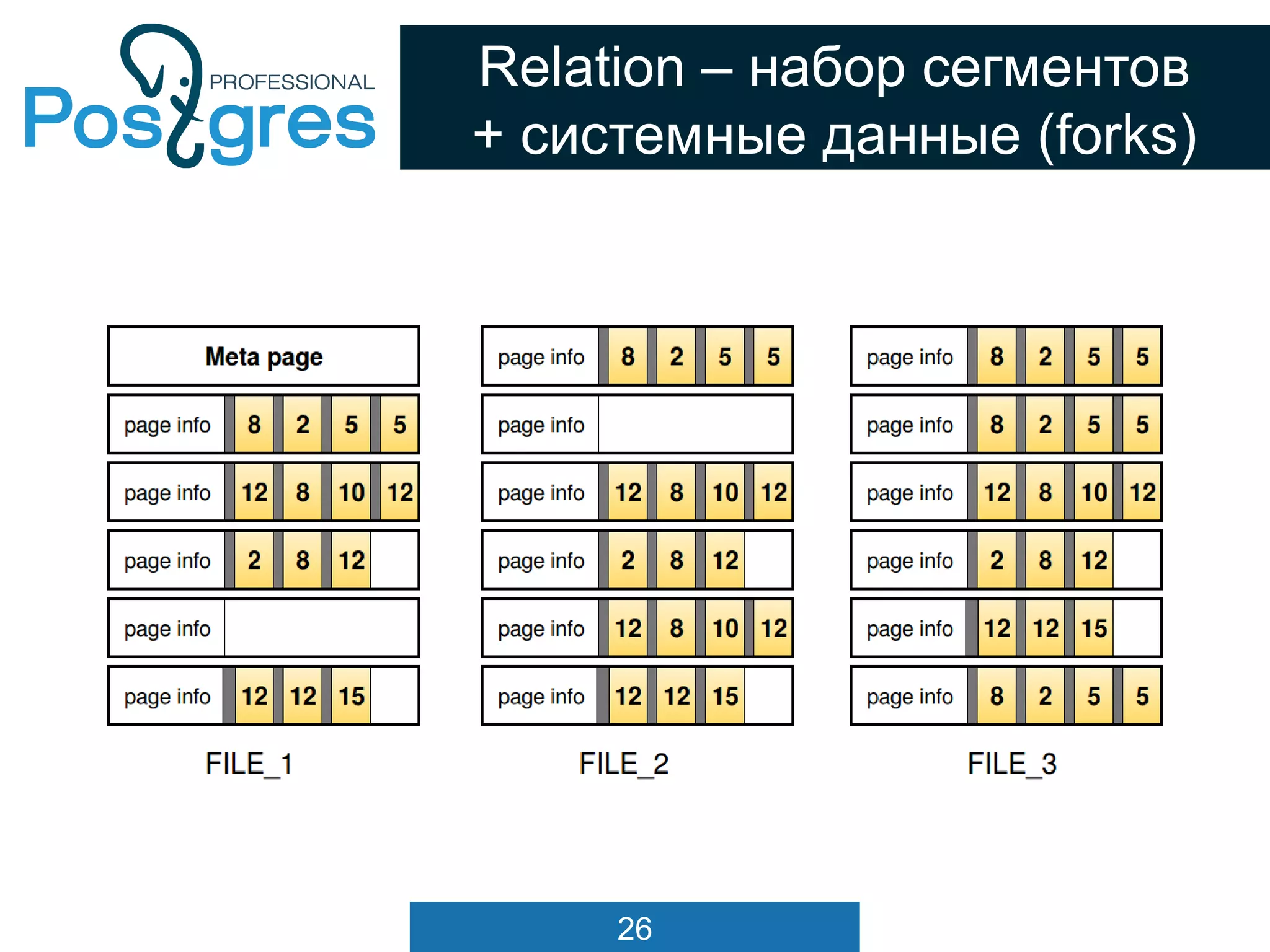 PROFESSIONAL
Postgres

Relation – набор сегментов + системные данные (forks)

Meta page
page info 8 2 5 5
page info 12 8 10 12
page info 2 8 12
page info
page info 12 12 15

FILE_1

page info 8 2 5 5
page info
page info 12 8 10 12
page info 2 8 12
page info 12 8 10 12
page info 12 12 15

FILE_2

page info 8 2 5 5
page info 8 2 5 5
page info 12 8 10 12
page info 2 8 12
page info 12 12 15
page info 8 2 5 5

FILE_3

26